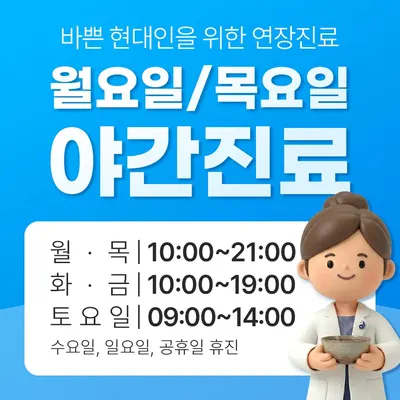 바쁜 현대인을 위한 연장진료

월요일/목요일

야간진료

월 · 목 | 10:00~21:00
화 · 금 | 10:00~19:00
토 요 일 | 09:00~14:00

수요일, 일요일, 공휴일 휴진